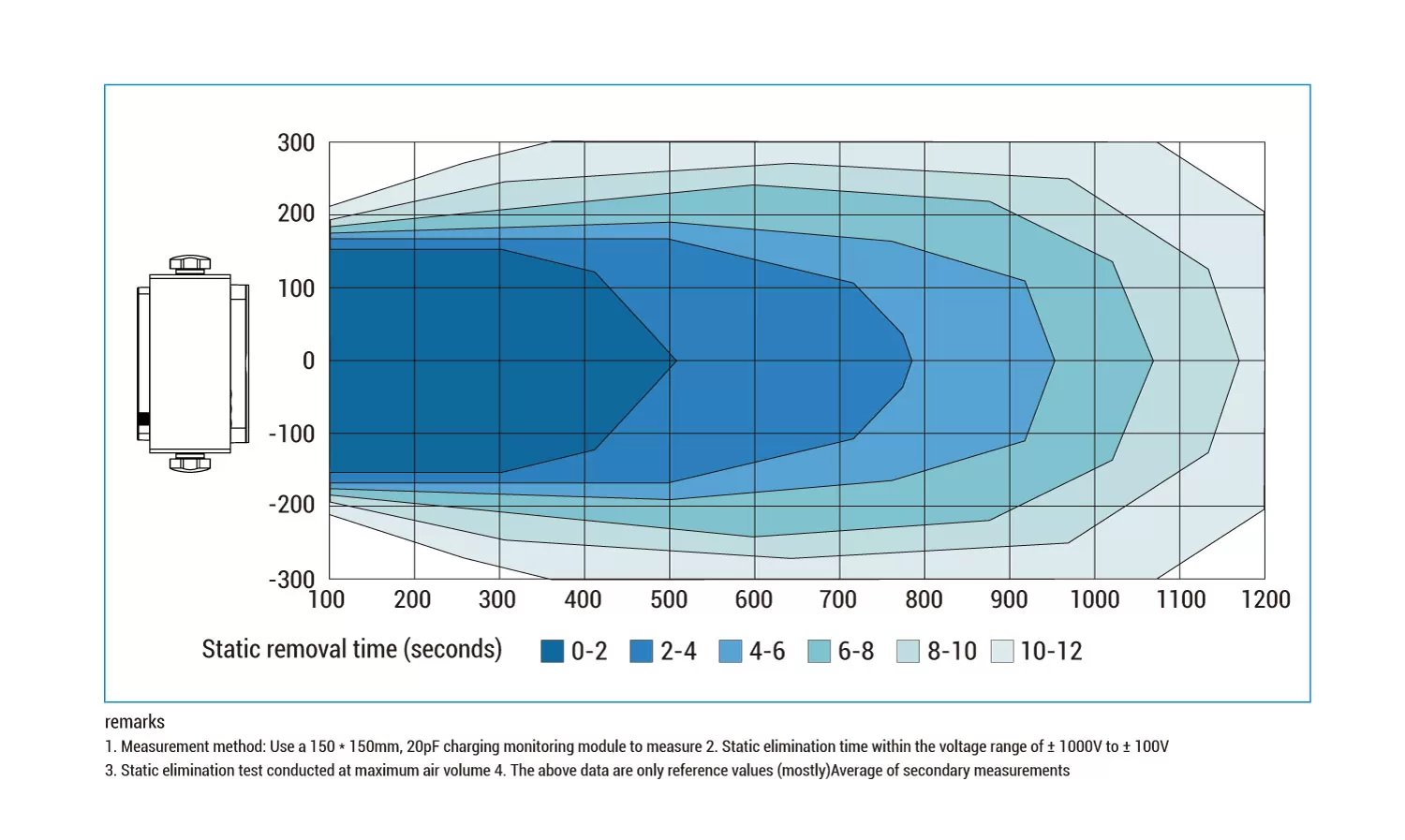 300
200
100
0
-100
-200
-300
100 200 300 400 500 600 700 800 900 1000 1100 1200

Static removal time (seconds) 0-2 2-4 4-6 6-8 8-10 10-12

remarks
1. Measurement method: Use a 150 * 150mm, 20pF charging monitoring module to measure 2. Static elimination time within the voltage range of ± 1000V to ± 100V
3. Static elimination test conducted at maximum air volume 4. The above data are only reference values (mostly)Average of secondary measurements